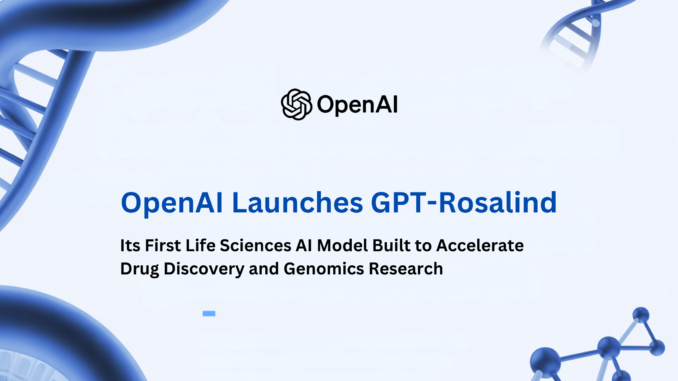 OpenAI

OpenAI Launches GPT-Rosalind

Its First Life Sciences AI Model Built to Accelerate Drug Discovery and Genomics Research